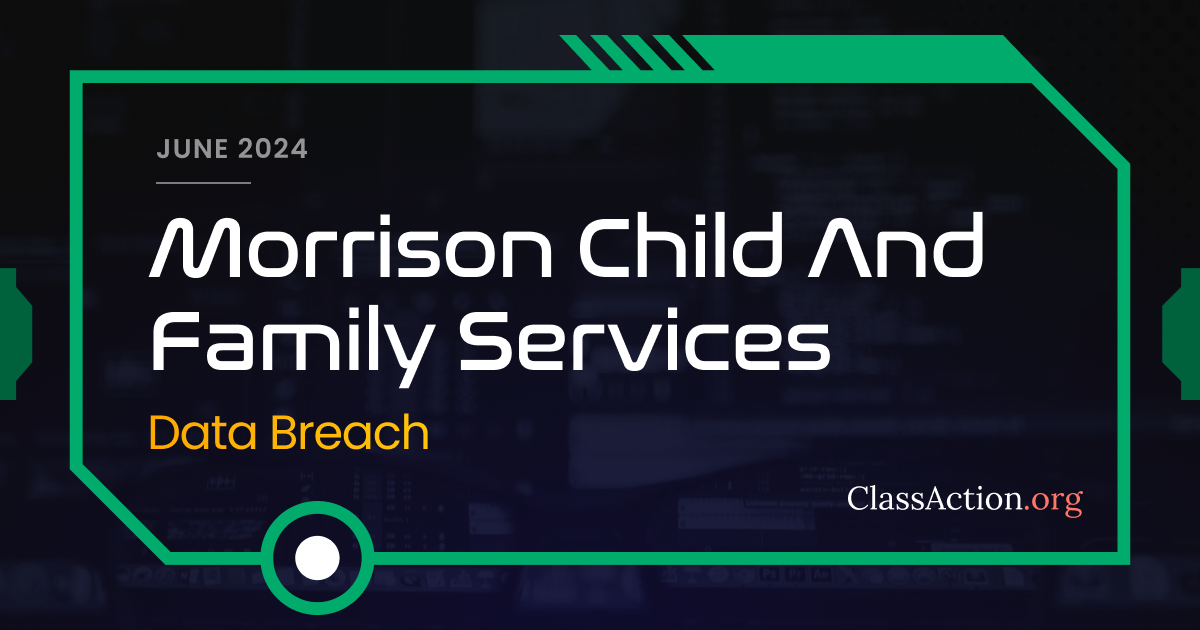 JUNE 2024

Morrison Child And Family Services

Data Breach

ClassAction.org